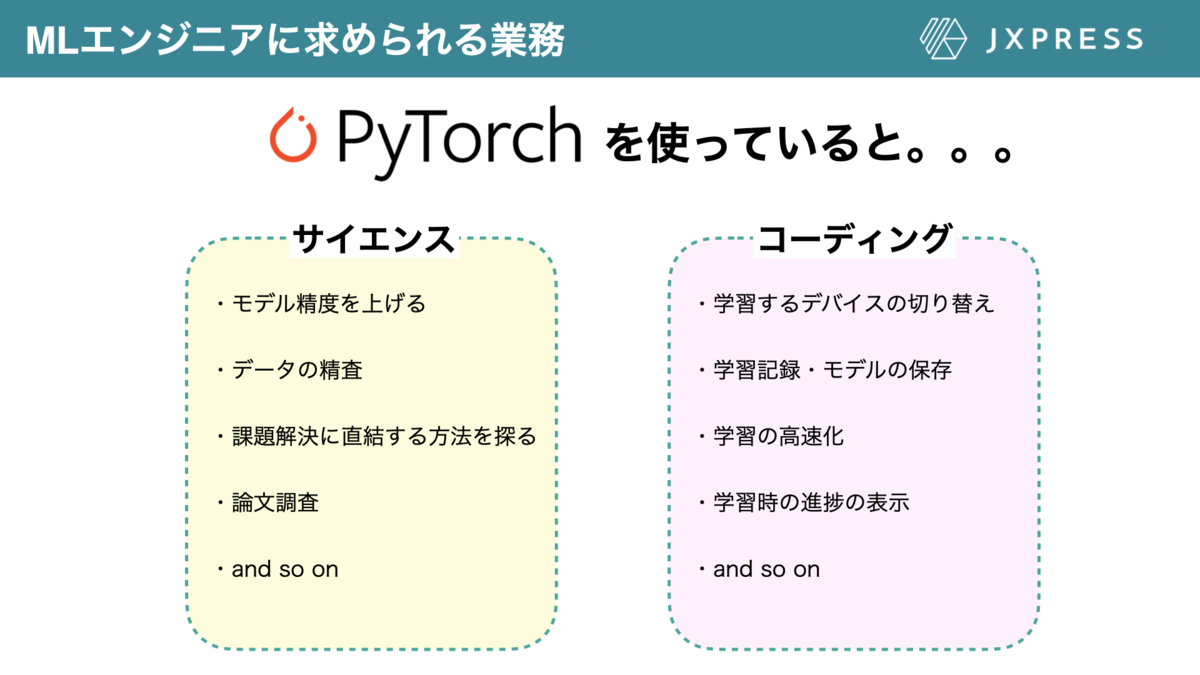 MLエンジニアに求められる業務

JXPRESS

PyTorch を使っていると。。。

サイエンス

・モデル精度を上げる

・データの精査

・課題解決に直結する方法を探る

・論文調査

・and so on

コーディング

・学習するデバイスの切り替え

・学習記録・モデルの保存

・学習の高速化

・学習時の進捗の表示

・and so on